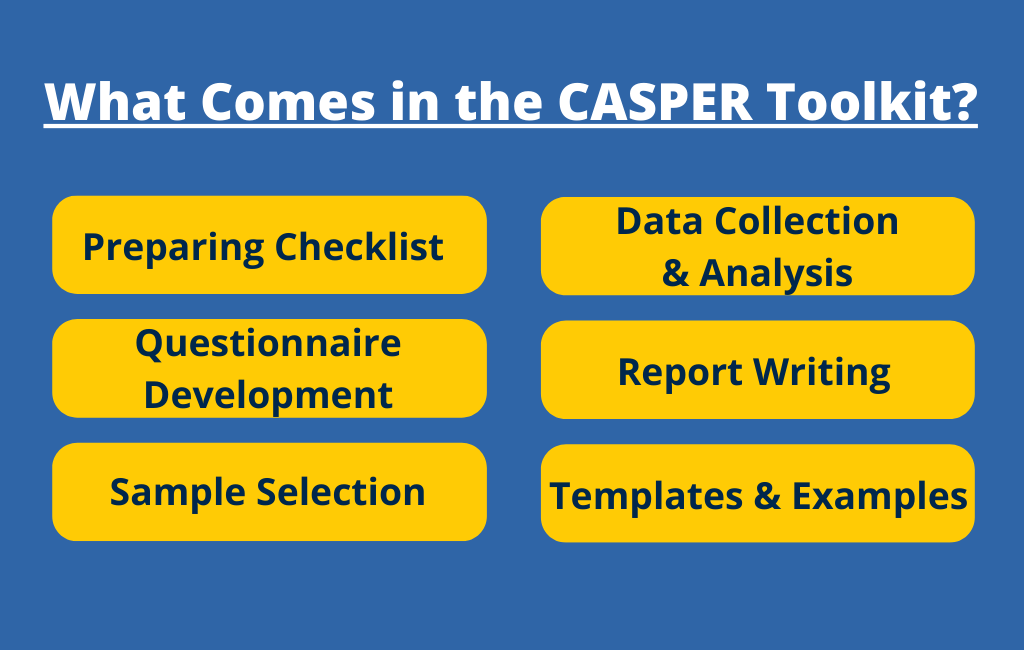 What Comes in the CASPER Toolkit?

Preparing Checklist

Questionnaire Development

Sample Selection

Data Collection & Analysis

Report Writing

Templates & Examples